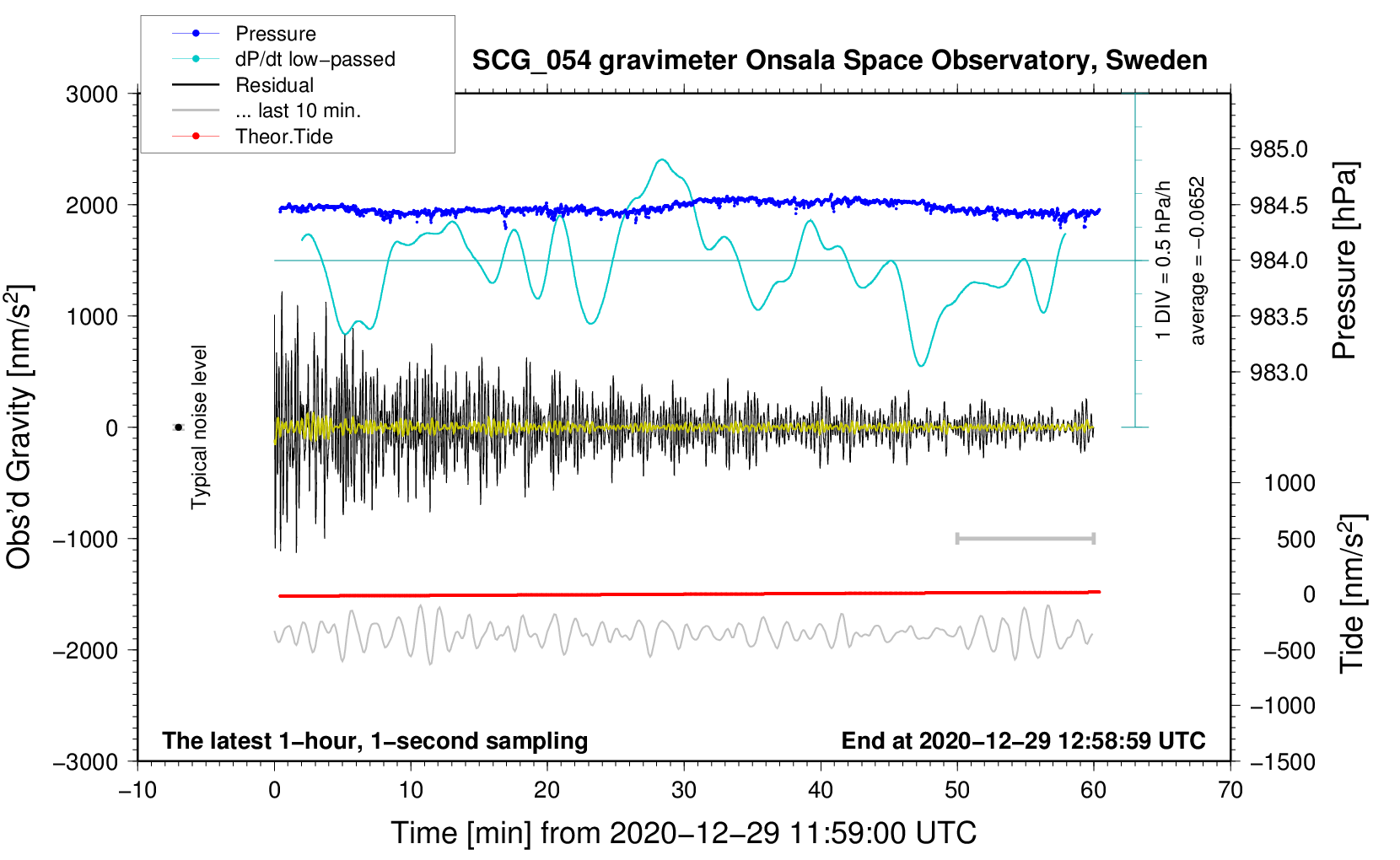 Pressure
dP/dt low−passed
Residual
... last 10 min.
Theor.Tide

SCG_054 gravimeter Onsala Space Observatory, Sweden

3000
2000
1000
0
−1000
−2000
−3000

Obs'd Gravity [nm/s$^2$]

Typical noise level

1 DIV = 0.5 hPa/h
average = −0.0652

985.0
984.5
984.0
983.5
983.0

Pressure [hPa]

1000
500
0
−500
−1000
−1500

Tide [nm/s$^2$]

The latest 1−hour, 1−second sampling
End at 2020−12−29 12:58:59 UTC

−10
0
10
20
30
40
50
60
70

Time [min] from 2020−12−29 11:59:00 UTC